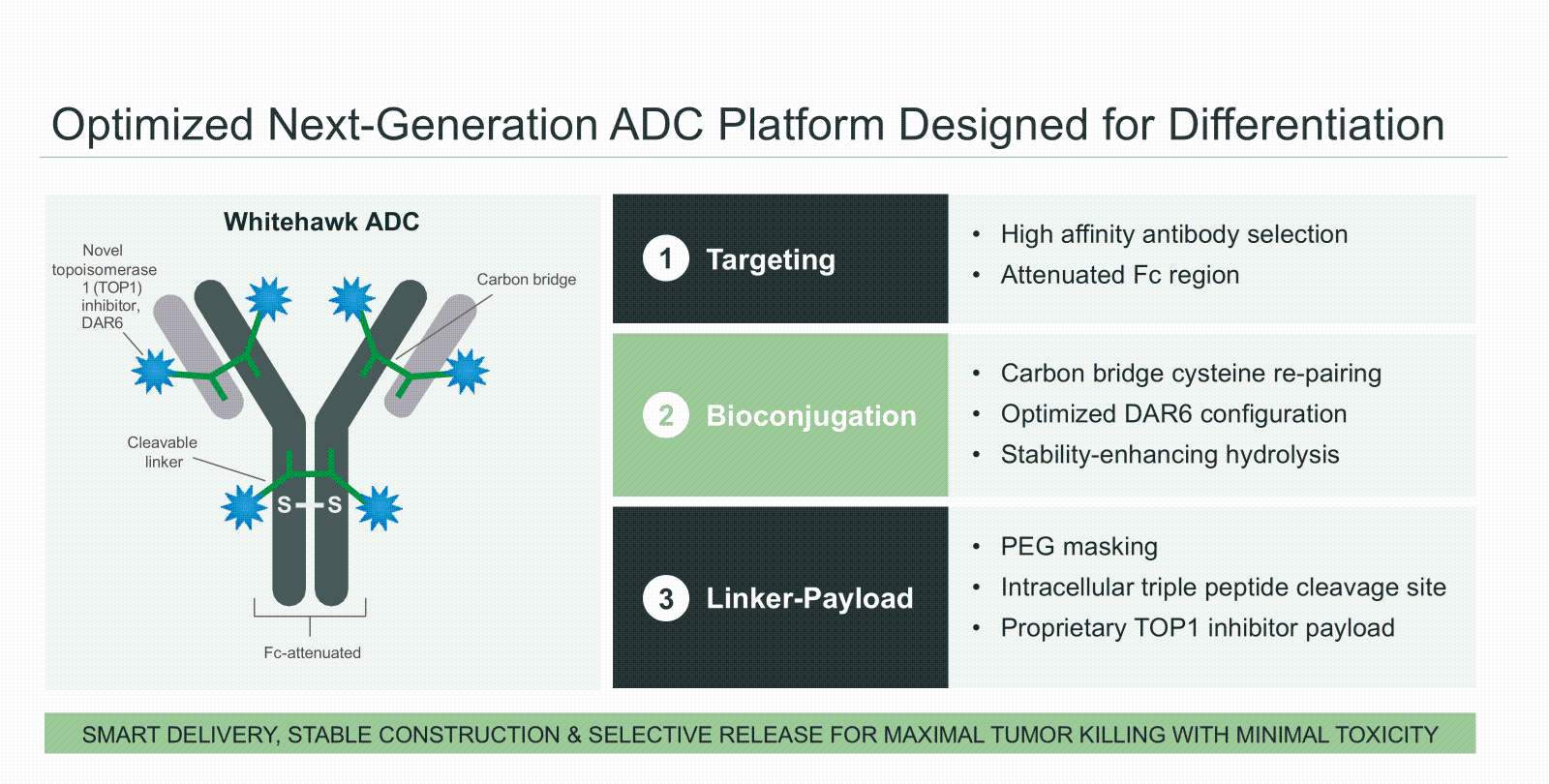 Optimized Next-Generation ADC Platform Designed for Differentiation

Whitehawk ADC

Novel topoisomerase 1 (TOP1) inhibitor, DAR6

Carbon bridge

Cleavable linker

S S

Fc-attenuated

1 Targeting

• High affinity antibody selection
• Attenuated Fc region

2 Bioconjugation

• Carbon bridge cysteine re-pairing
• Optimized DAR6 configuration
• Stability-enhancing hydrolysis

3 Linker-Payload

• PEG masking
• Intracellular triple peptide cleavage site
• Proprietary TOP1 inhibitor payload

SMART DELIVERY, STABLE CONSTRUCTION & SELECTIVE RELEASE FOR MAXIMAL TUMOR KILLING WITH MINIMAL TOXICITY